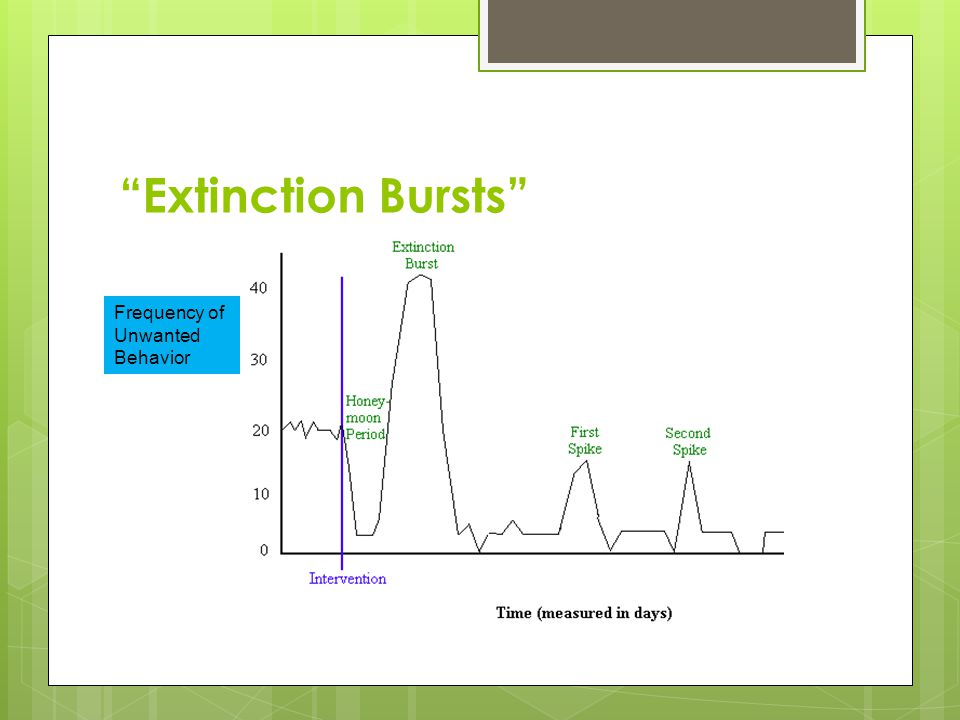 “Extinction Bursts”

Frequency of Unwanted Behavior

40
30
20
10
0

Extinction Burst

Honey-moon Period

First Spike

Second Spike

Intervention

Time (measured in days)